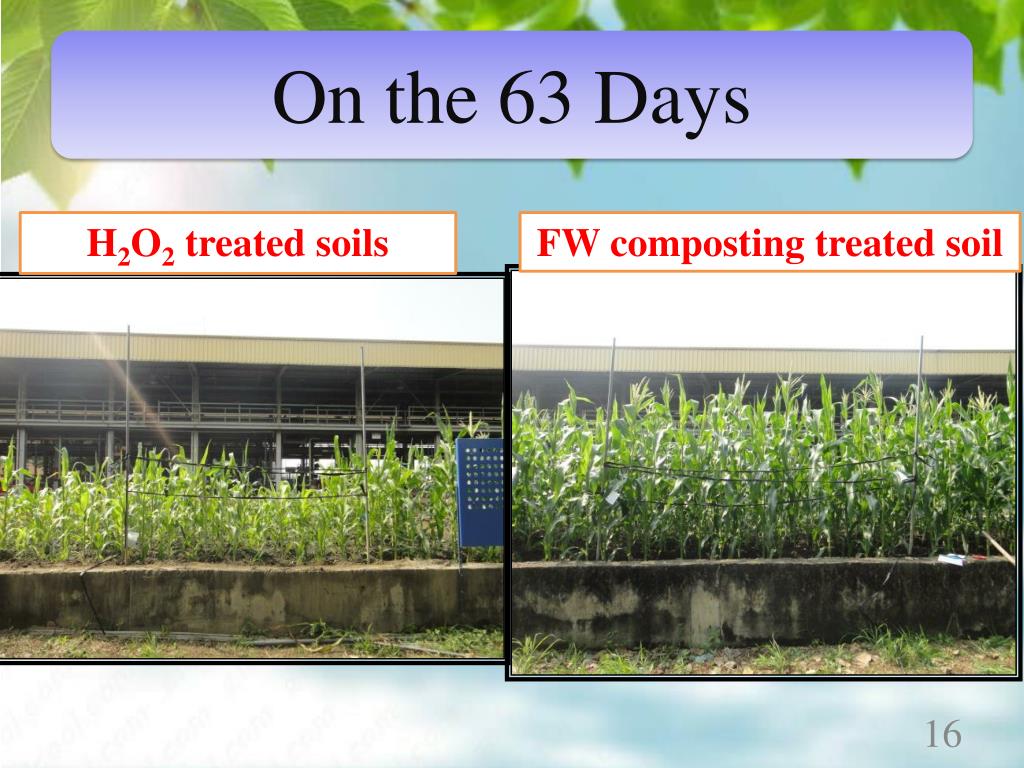 On the 63 Days

$H_2O_2$ treated soils

FW composting treated soil

16